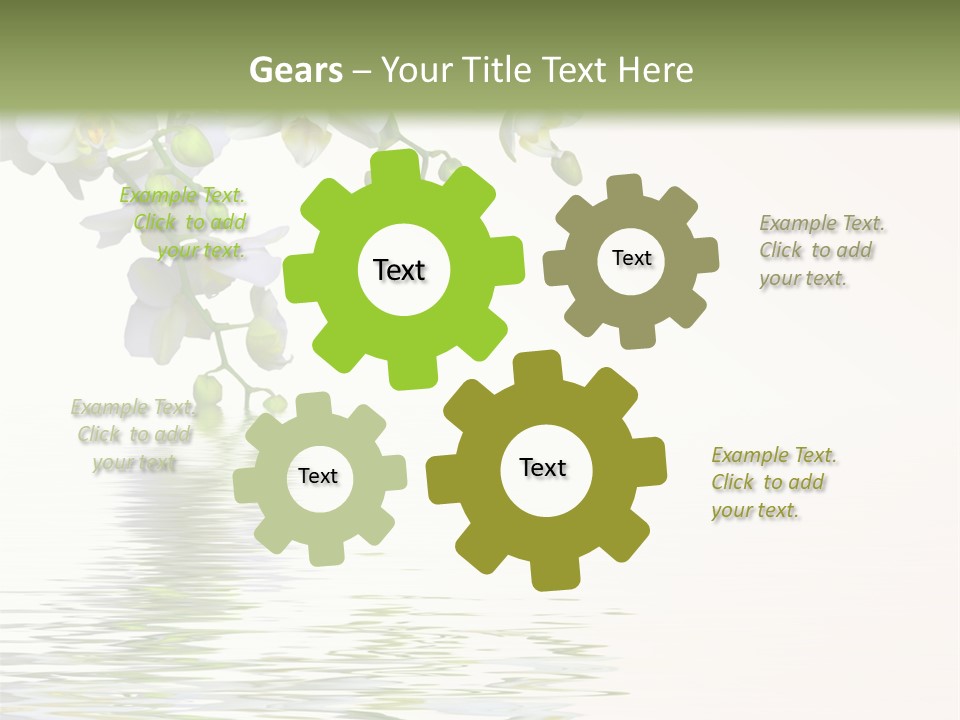 Gears – Your Title Text Here

Example Text. Click to add your text.

Text

Text

Example Text. Click to add your text.

Example Text. Click to add your text

Text

Text

Example Text. Click to add your text.